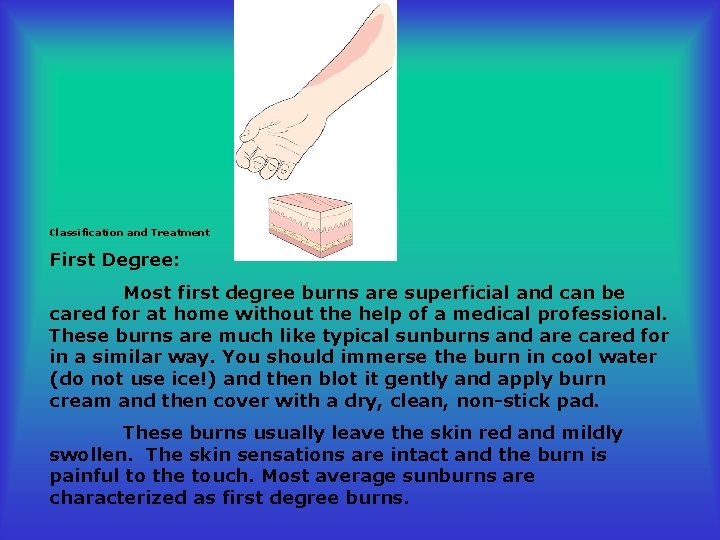 Classification and Treatment

First Degree:

Most first degree burns are superficial and can be cared for at home without the help of a medical professional. These burns are much like typical sunburns and are cared for in a similar way. You should immerse the burn in cool water (do not use ice!) and then blot it gently and apply burn cream and then cover with a dry, clean, non-stick pad.

These burns usually leave the skin red and mildly swollen. The skin sensations are intact and the burn is painful to the touch. Most average sunburns are characterized as first degree burns.